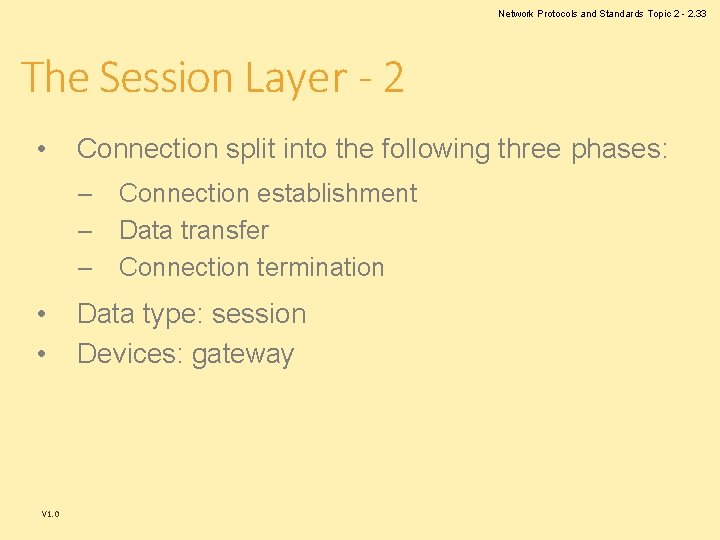 Network Protocols and Standards Topic 2 - 2.33

The Session Layer - 2

• Connection split into the following three phases:
– Connection establishment
– Data transfer
– Connection termination
• Data type: session
• Devices: gateway

V1.0